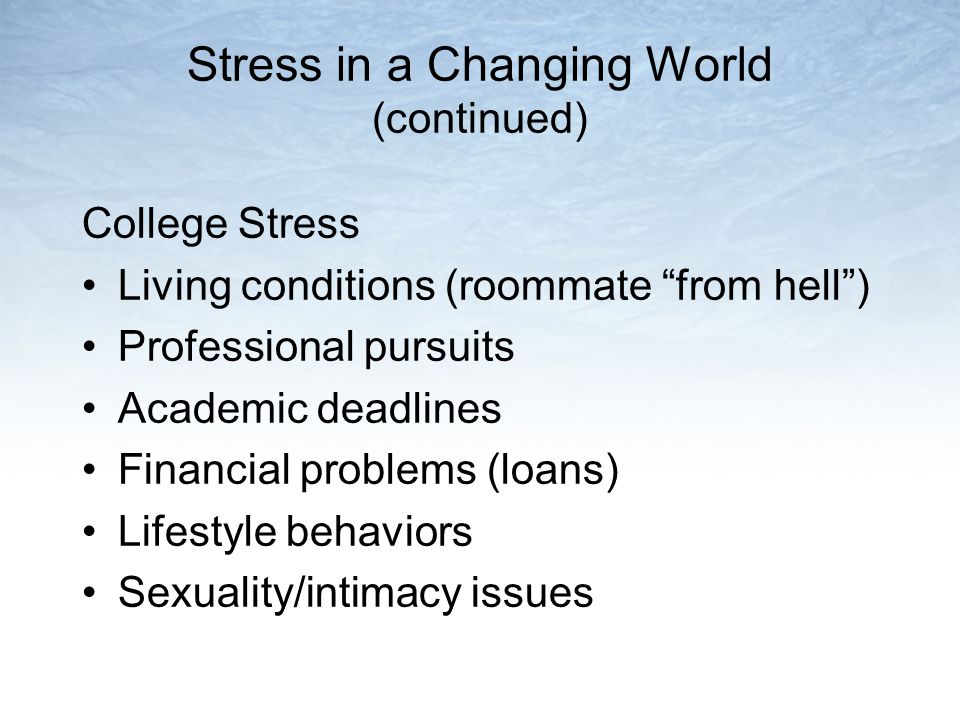 Stress in a Changing World
(continued)

College Stress

• Living conditions (roommate “from hell”)
• Professional pursuits
• Academic deadlines
• Financial problems (loans)
• Lifestyle behaviors
• Sexuality/intimacy issues